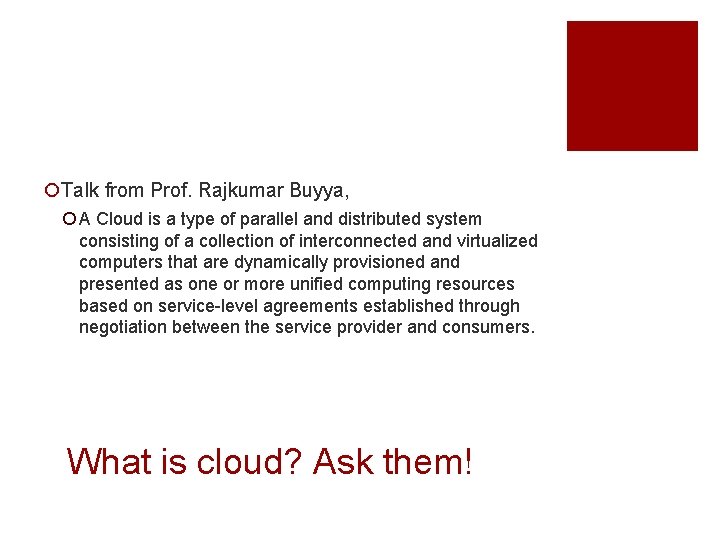 Talk from Prof. Rajkumar Buyya,

A Cloud is a type of parallel and distributed system consisting of a collection of interconnected and virtualized computers that are dynamically provisioned and presented as one or more unified computing resources based on service-level agreements established through negotiation between the service provider and consumers.

What is cloud? Ask them!